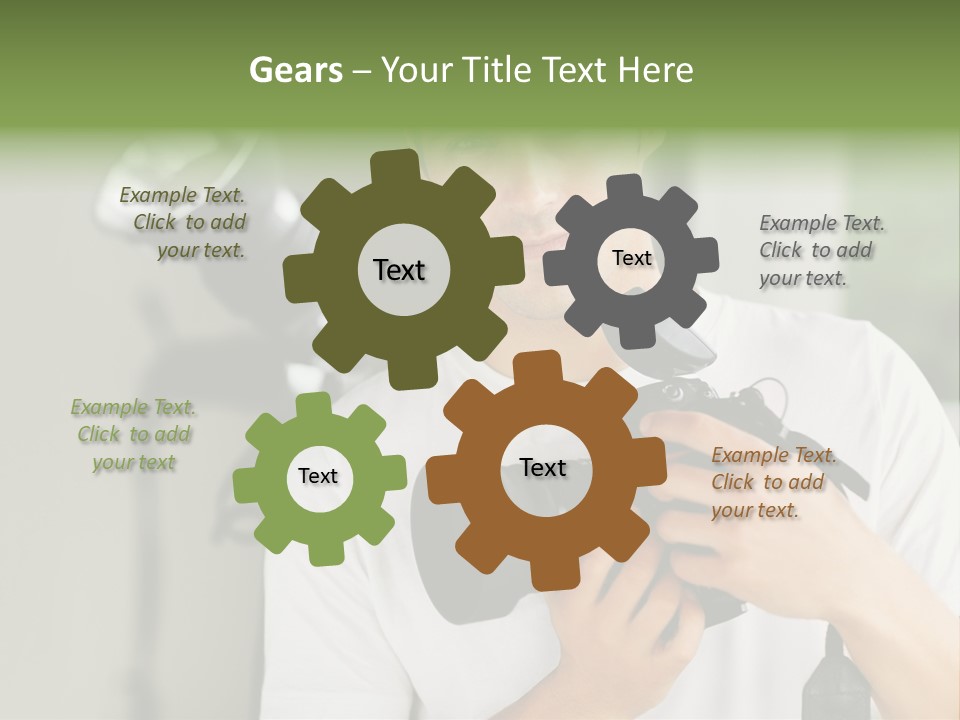 Gears – Your Title Text Here

Example Text. Click to add your text.

Text

Text

Example Text. Click to add your text.

Example Text. Click to add your text

Text

Text

Example Text. Click to add your text.